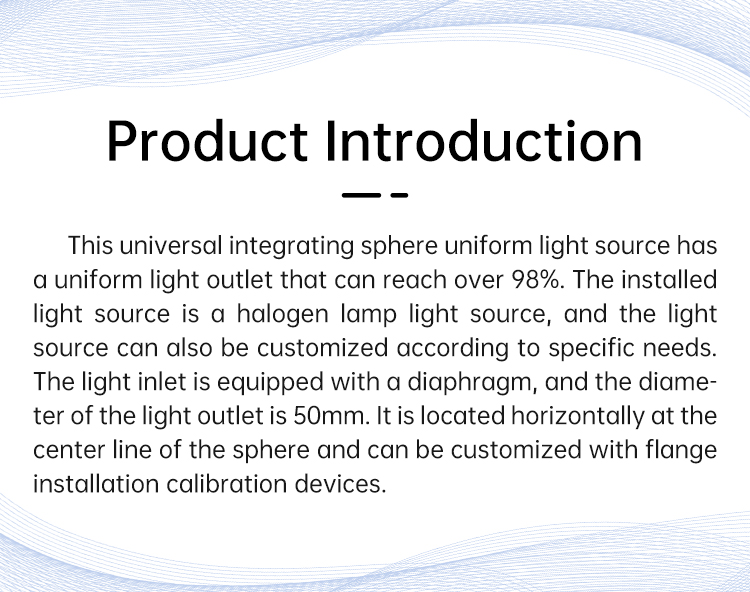 Product Introduction

This universal integrating sphere uniform light source has a uniform light outlet that can reach over 98%. The installed light source is a halogen lamp light source, and the light source can also be customized according to specific needs. The light inlet is equipped with a diaphragm, and the diameter of the light outlet is 50mm. It is located horizontally at the center line of the sphere and can be customized with flange installation calibration devices.